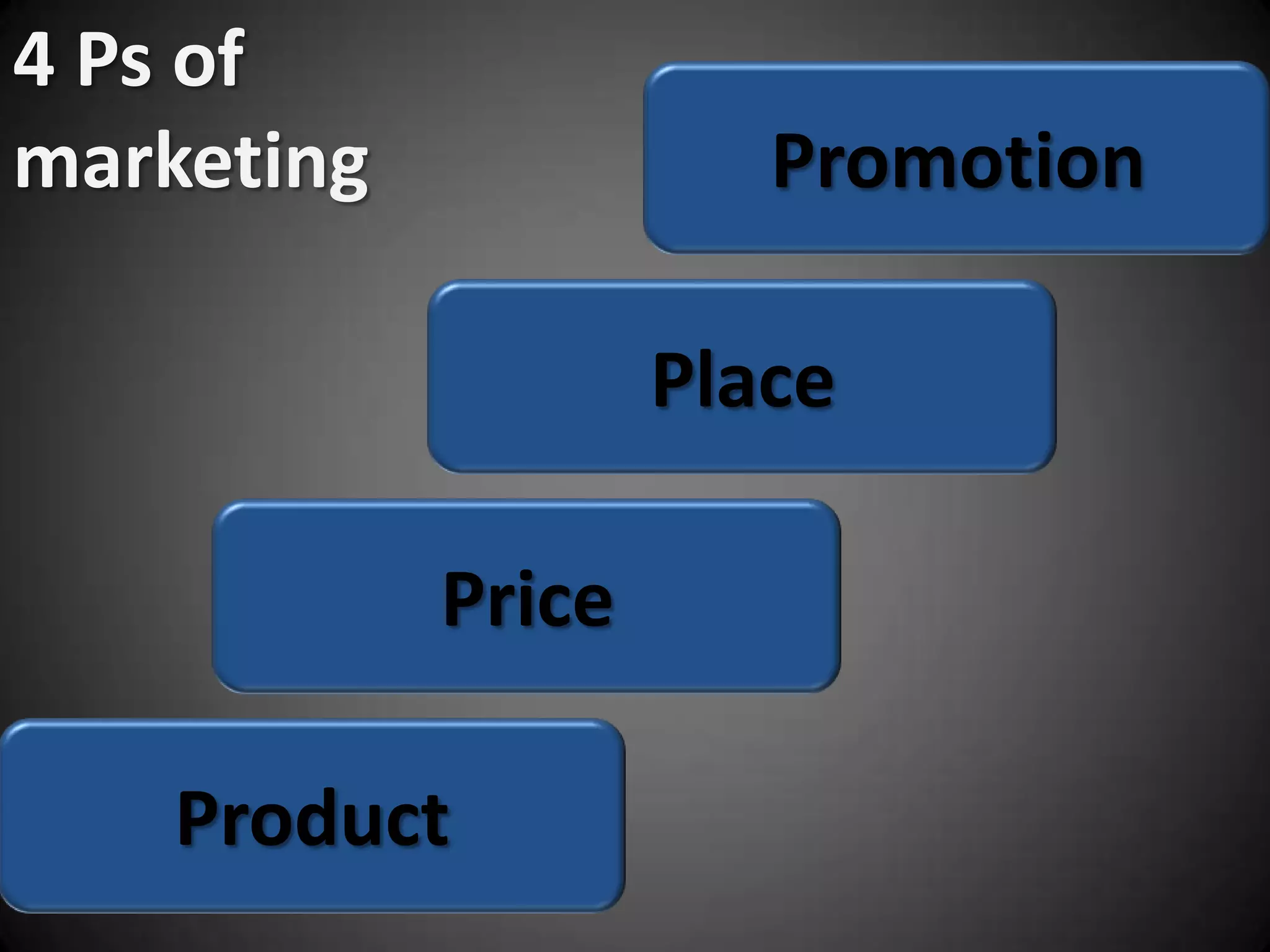 4 Ps of marketing

Promotion

Place

Price

Product